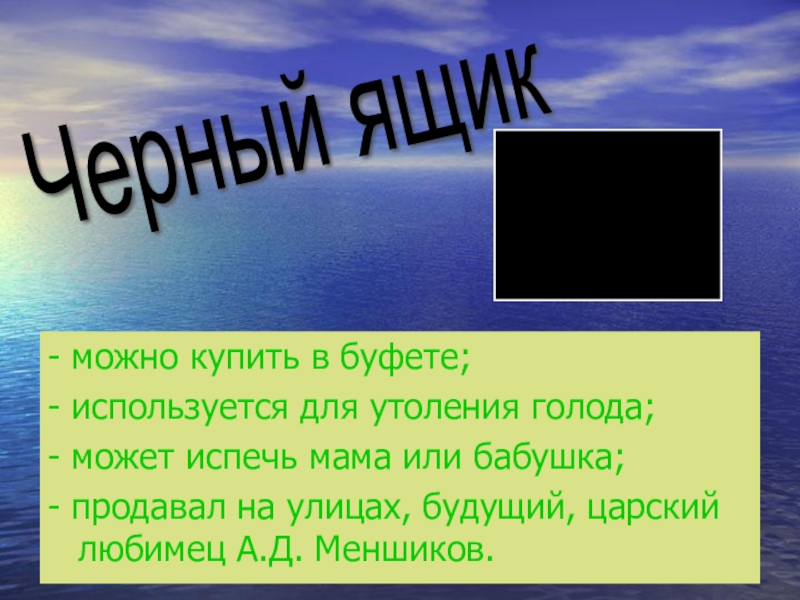 Черный ящик

- можно купить в буфете;
- используется для утоления голода;
- может испечь мама или бабушка;
- продавал на улицах, будущий, царский любимец А.Д. Меншиков.